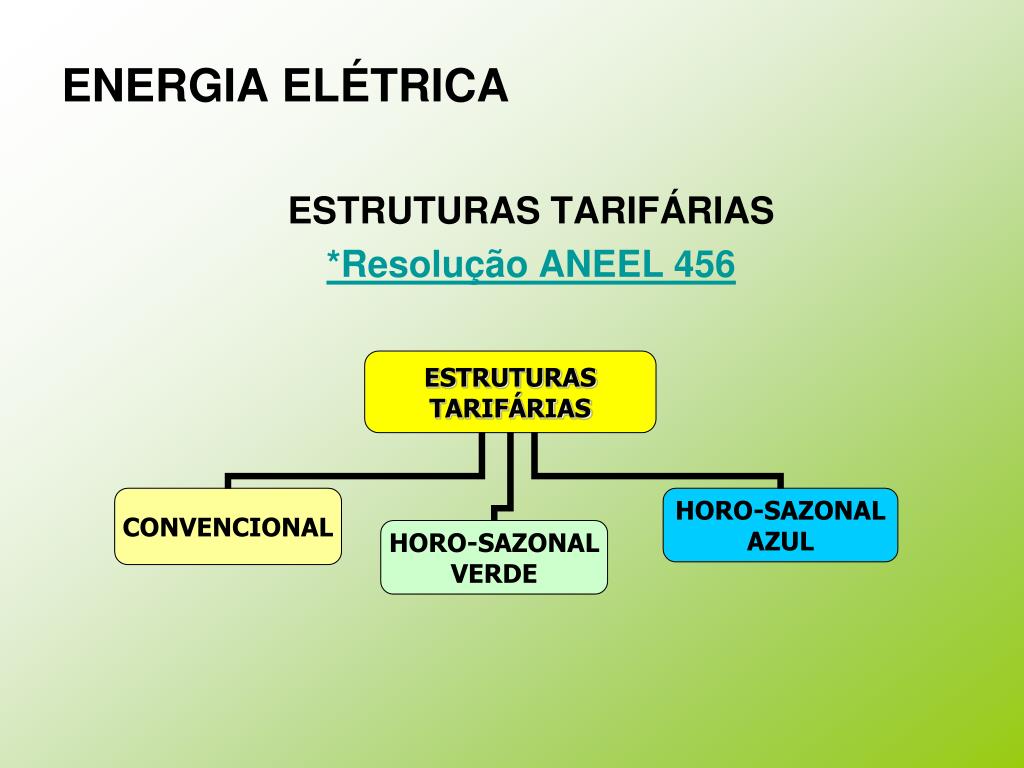 ENERGIA ELÉTRICA

ESTRUTURAS TARIFÁRIAS

*Resolução ANEEL 456

ESTRUTURAS TARIFÁRIAS

CONVENCIONAL

HORO-SAZONAL VERDE

HORO-SAZONAL AZUL